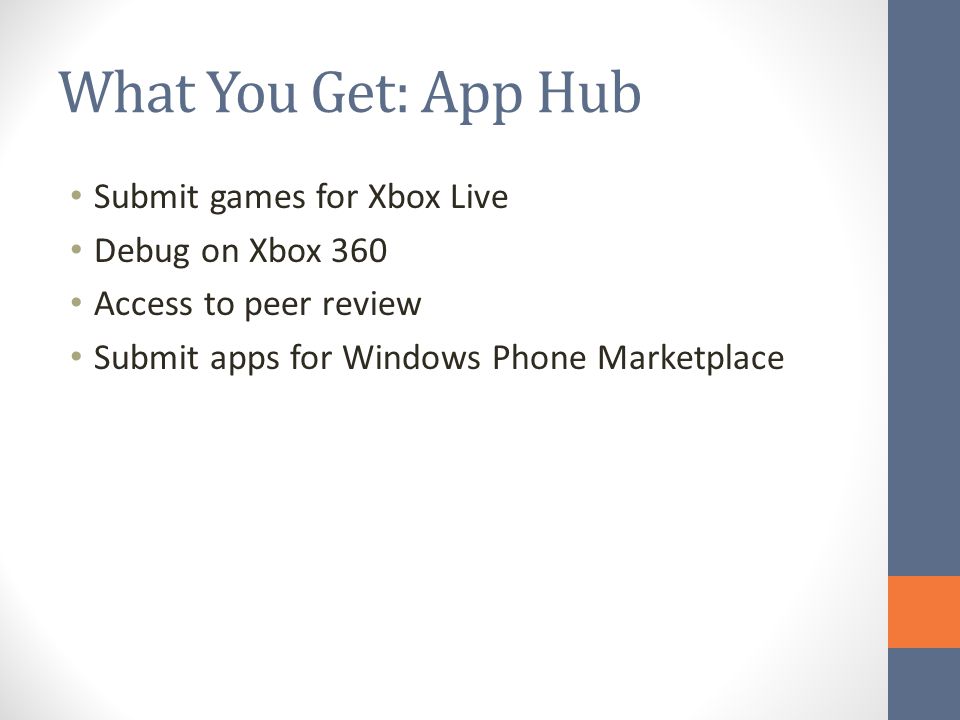 What You Get: App Hub

• Submit games for Xbox Live
• Debug on Xbox 360
• Access to peer review
• Submit apps for Windows Phone Marketplace